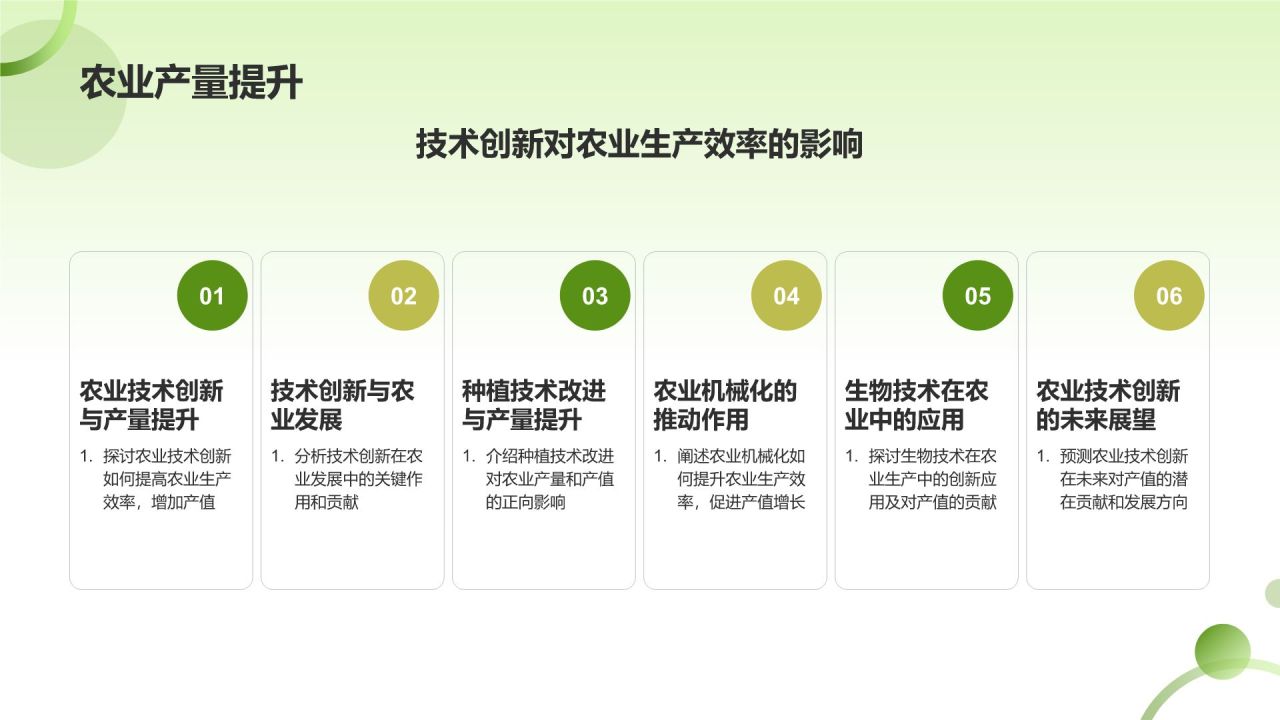 农业产量提升

技术创新对农业生产效率的影响

01

农业技术创新与产量提升

1. 探讨农业技术创新如何提高农业生产效率，增加产值

02

技术创新与农业发展

1. 分析技术创新在农业发展中的关键作用和贡献

03

种植技术改进与产量提升

1. 介绍种植技术改进对农业产量和产值的正向影响

04

农业机械化的推动作用

1. 阐述农业机械化如何提升农业生产效率，促进产值增长

05

生物技术在农业中的应用

1. 探讨生物技术在农业生产中的创新应用及对产值的贡献

06

农业技术创新的未来展望

1. 预测农业技术创新在未来对产值的潜在贡献和发展方向